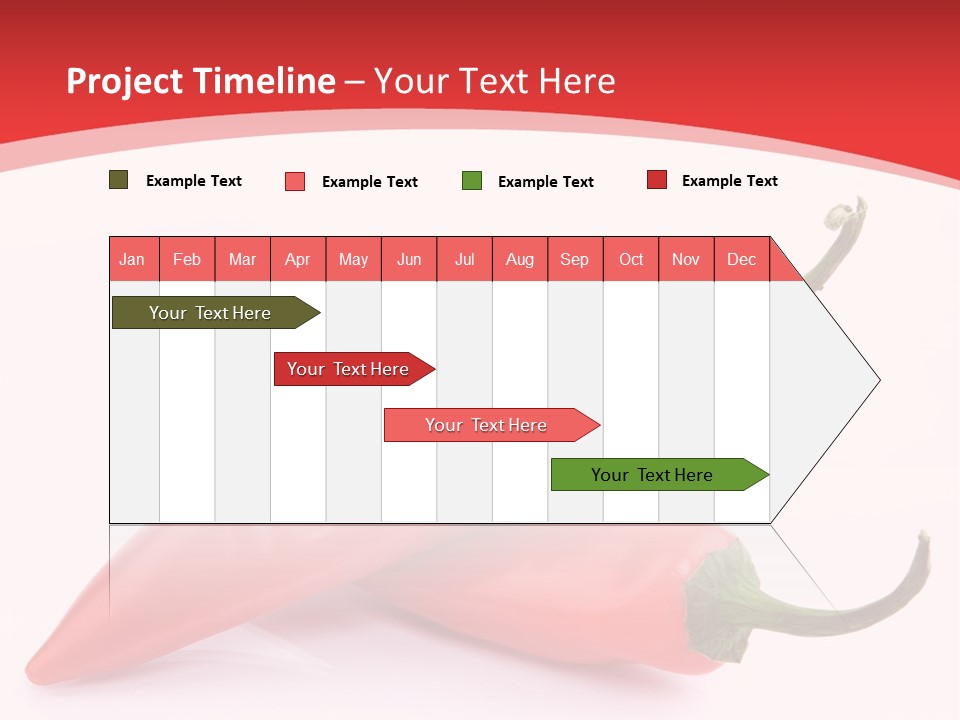 Project Timeline – Your Text Here

Example Text Example Text Example Text Example Text

| Jan | Feb | Mar | Apr | May | Jun | Jul | Aug | Sep | Oct | Nov | Dec |
|---|---|---|---|---|---|---|---|---|---|---|---|

Your Text Here

Your Text Here

Your Text Here

Your Text Here